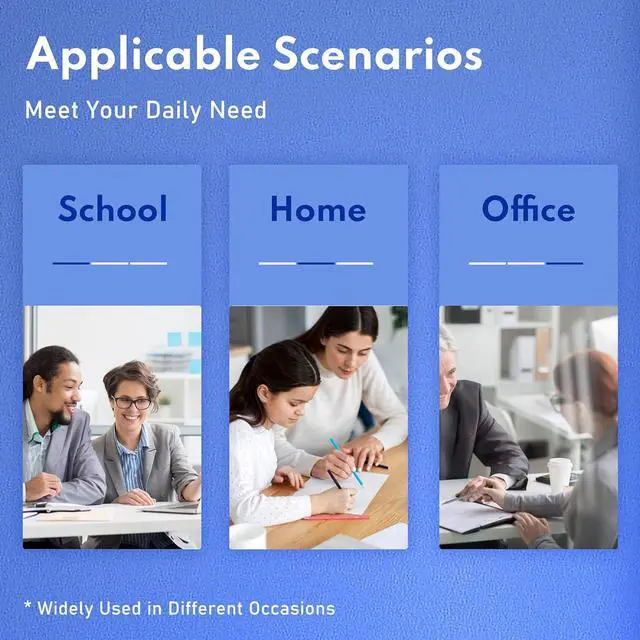 Applicable Scenarios

Meet Your Daily Need

School

Home

Office

* Widely Used in Different Occasions